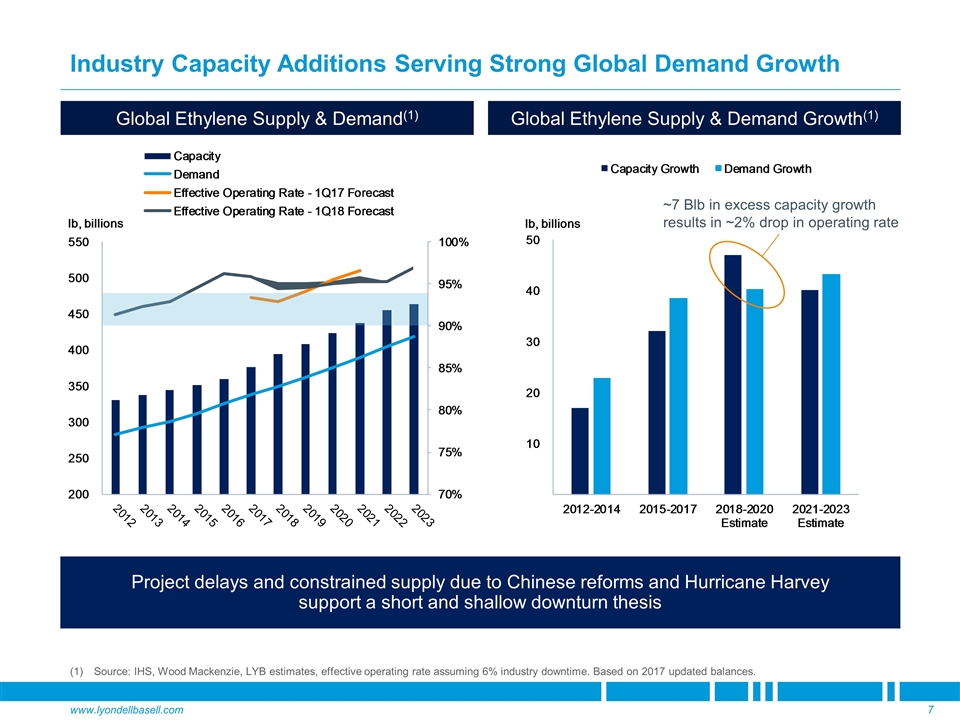 Industry Capacity Additions Serving Strong Global Demand Growth

Global Ethylene Supply & Demand$^{(1)}$

Capacity
Demand
Effective Operating Rate - 1Q17 Forecast
Effective Operating Rate - 1Q18 Forecast

lb, billions

550
500
450
400
350
300
250
200

100%
95%
90%
85%
80%
75%
70%

2012 2013 2014 2015 2016 2017 2018 2019 2020 2021 2022 2023

Global Ethylene Supply & Demand Growth$^{(1)}$

Capacity Growth Demand Growth

~7 Blb in excess capacity growth results in ~2% drop in operating rate

lb, billions

50
40
30
20
10

2012-2014 2015-2017 2018-2020 Estimate 2021-2023 Estimate

Project delays and constrained supply due to Chinese reforms and Hurricane Harvey support a short and shallow downturn thesis

(1) Source: IHS, Wood Mackenzie, LYB estimates, effective operating rate assuming 6% industry downtime. Based on 2017 updated balances.

www.lyondellbasell.com

7